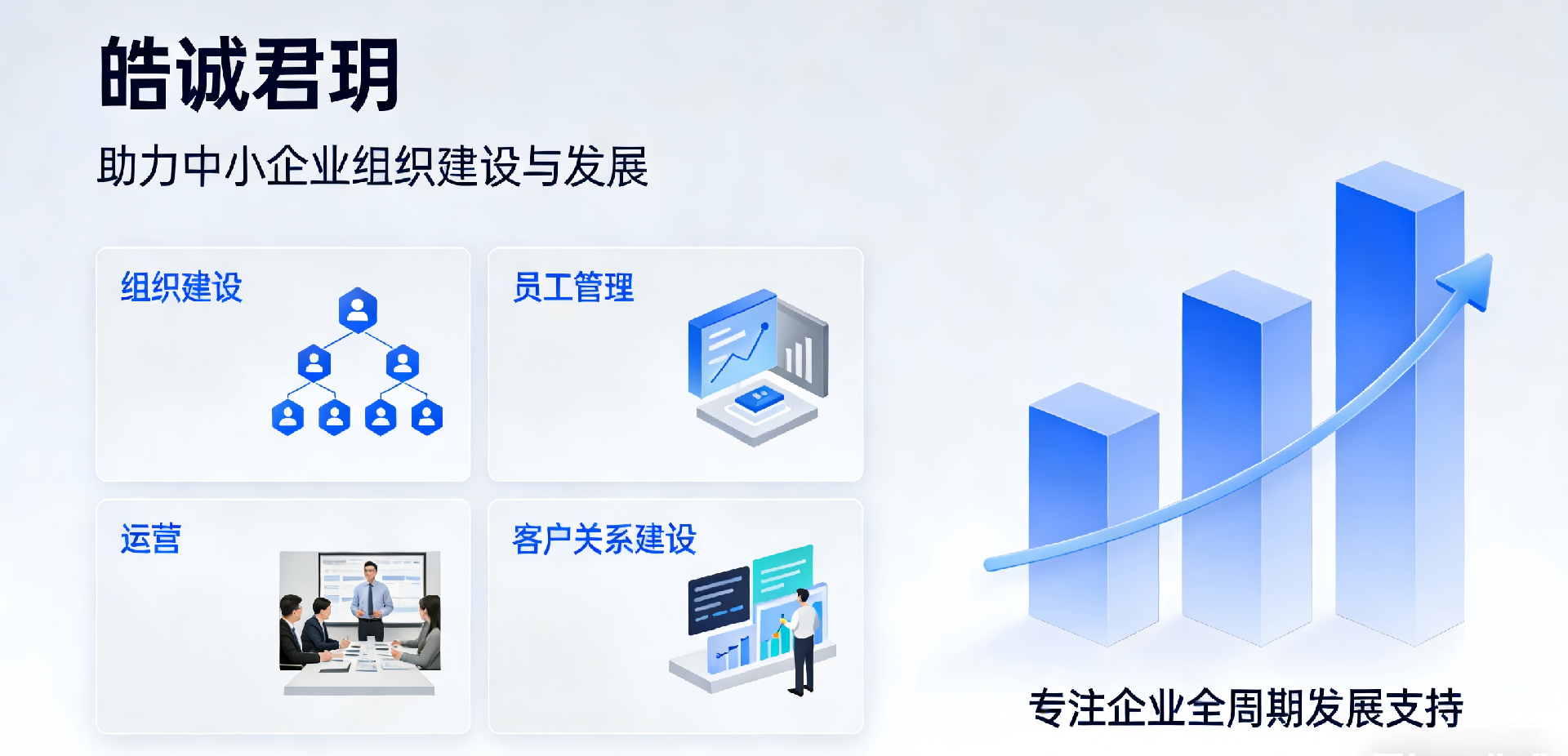 皓诚君玥

助力中小企业组织建设与发展

组织建设

员工管理

运营

客户关系建设

专注企业全周期发展支持